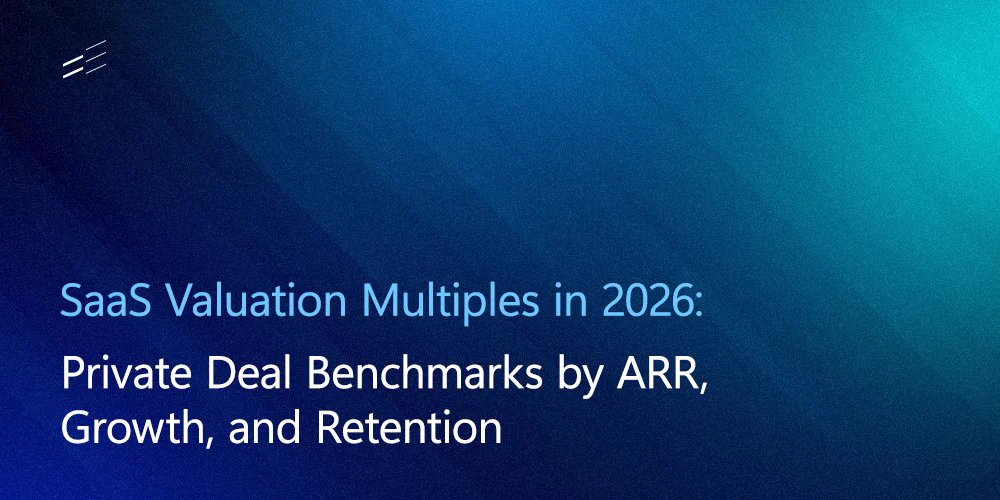 SaaS Valuation Multiples in 2026:

Private Deal Benchmarks by ARR, Growth, and Retention